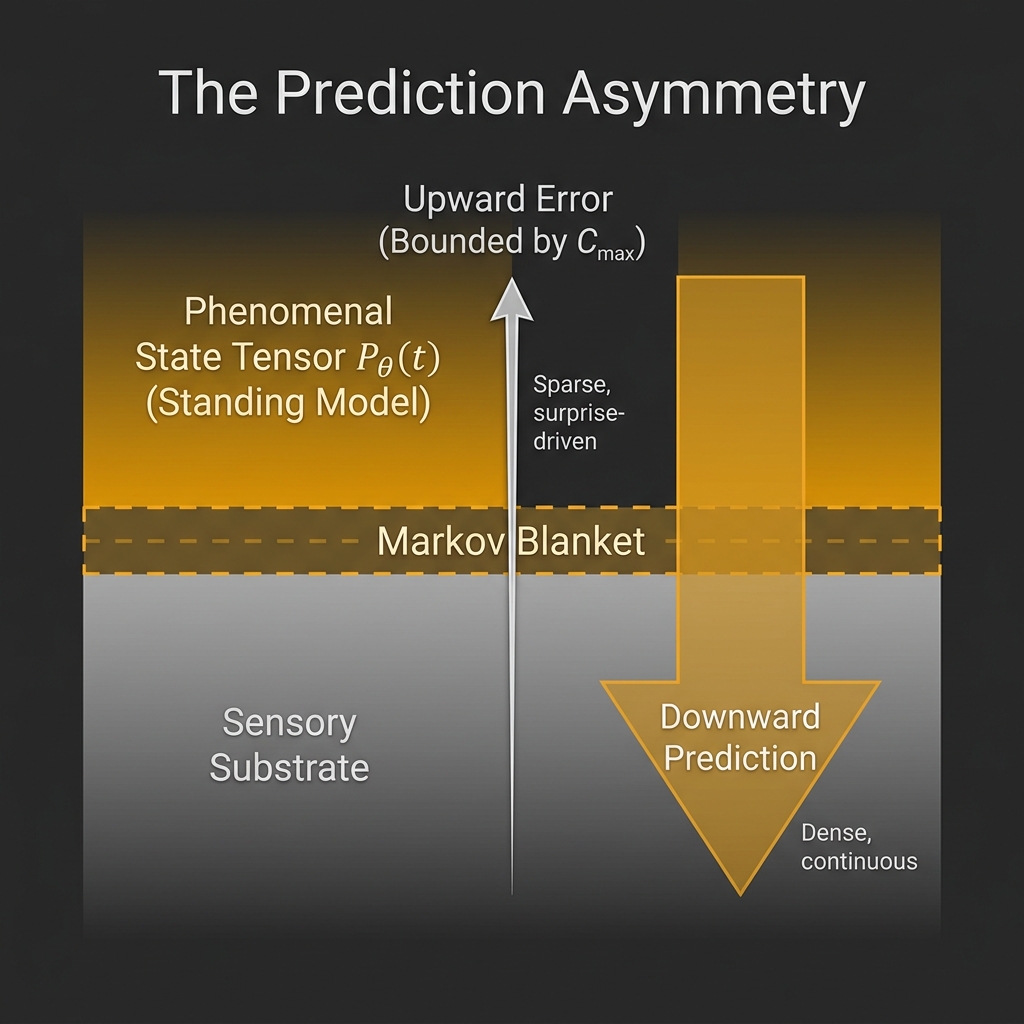 The Prediction Asymmetry

Upward Error (Bounded by $C_{max}$)

Phenomenal State Tensor $P_\theta(t)$ (Standing Model)

Sparse, surprise-driven

Markov Blanket

Sensory Substrate

Downward Prediction

Dense, continuous